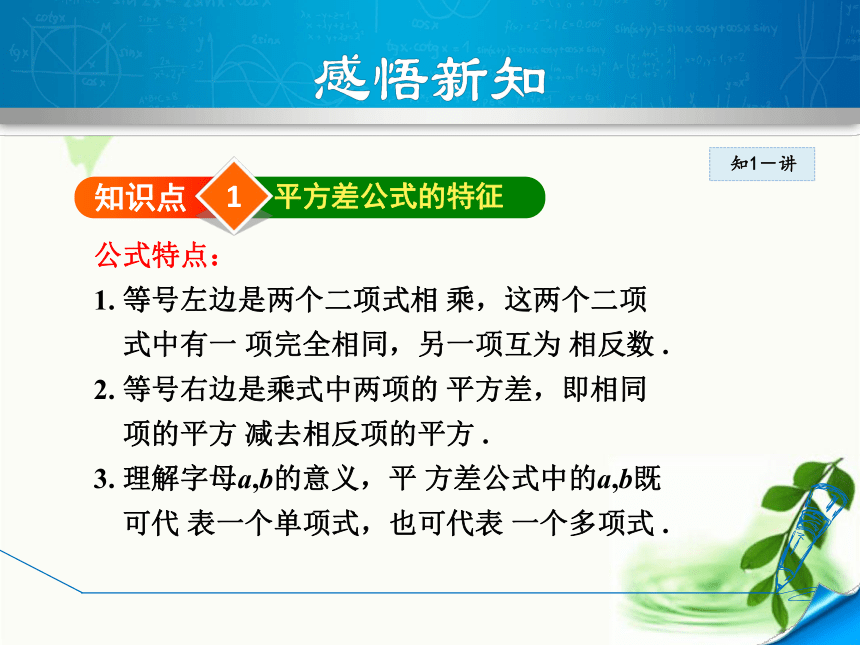 感悟新知

知1－讲

知识点 1 平方差公式的特征

公式特点：

1. 等号左边是两个二项式相 乘，这两个二项式中有一 项完全相同，另一项互为 相反数 .

2. 等号右边是乘式中两项的 平方差，即相同项的平方 减去相反项的平方 .

3. 理解字母$a$,$b$的意义，平 方差公式中的$a$,$b$既可代 表一个单项式，也可代表 一个多项式 .